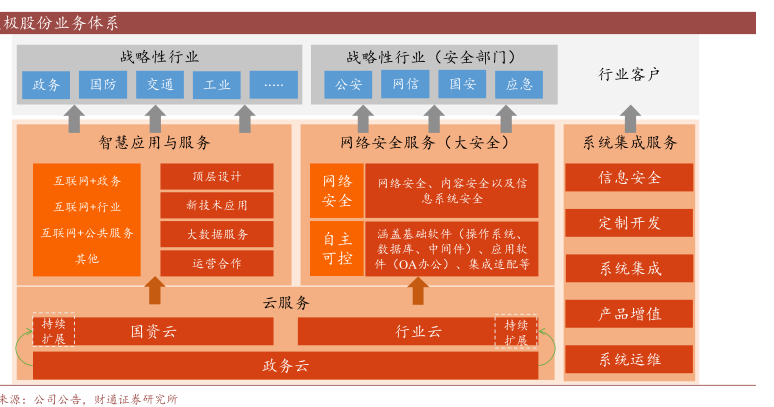 极股份业务体系

战略性行业

政务 国防 交通 工业 ……

战略性行业（安全部门）

公安 网信 国安 应急

行业客户

智慧应用与服务

互联网+政务
互联网+行业
互联网+公共服务
其他

顶层设计
新技术应用
大数据服务
运营合作

网络安全服务（大安全）

网络安全

网络安全、内容安全以及信息系统安全

自主可控

涵盖基础软件（操作系统、数据库、中间件）、应用软件（OA办公）、集成适配等

系统集成服务

信息安全
定制开发
系统集成
产品增值
系统运维

云服务

持续扩展

国资云

行业云

持续扩展

政务云

来源：公司公告，财通证券研究所